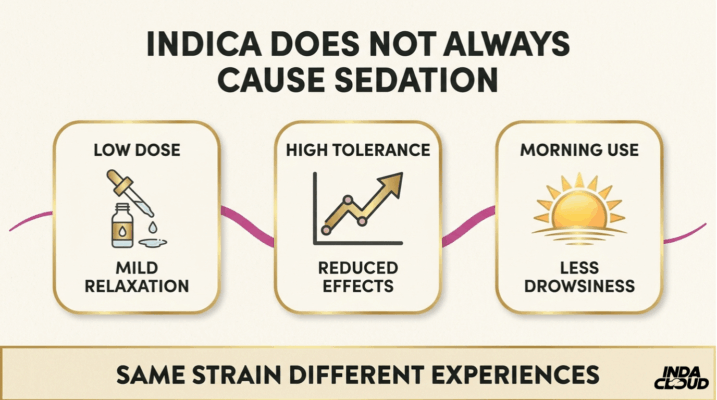 INDICA DOES NOT ALWAYS CAUSE SEDATION

LOW DOSE

MILD RELAXATION

HIGH TOLERANCE

REDUCED EFFECTS

MORNING USE

LESS DROWSINESS

SAME STRAIN DIFFERENT EXPERIENCES

INDA CLOUD